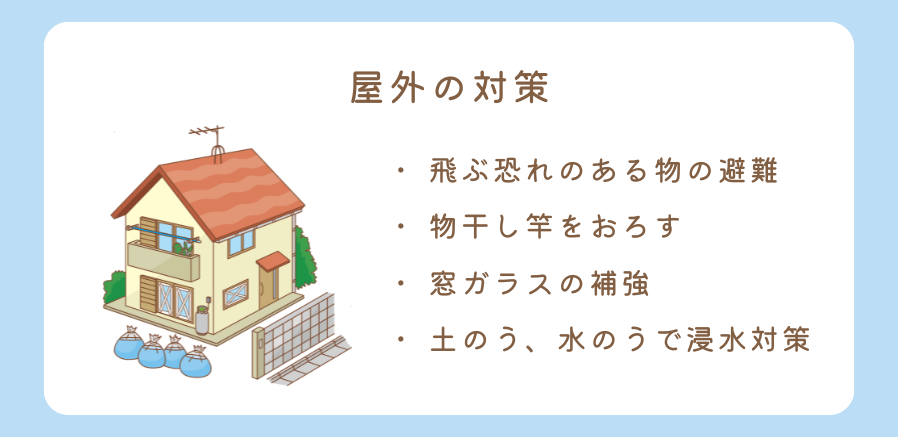 屋外の対策

・ 飛ぶ恐れのある物の避難
・ 物干し竿をおろす
・ 窓ガラスの補強
・ 土のう、水のうで浸水対策